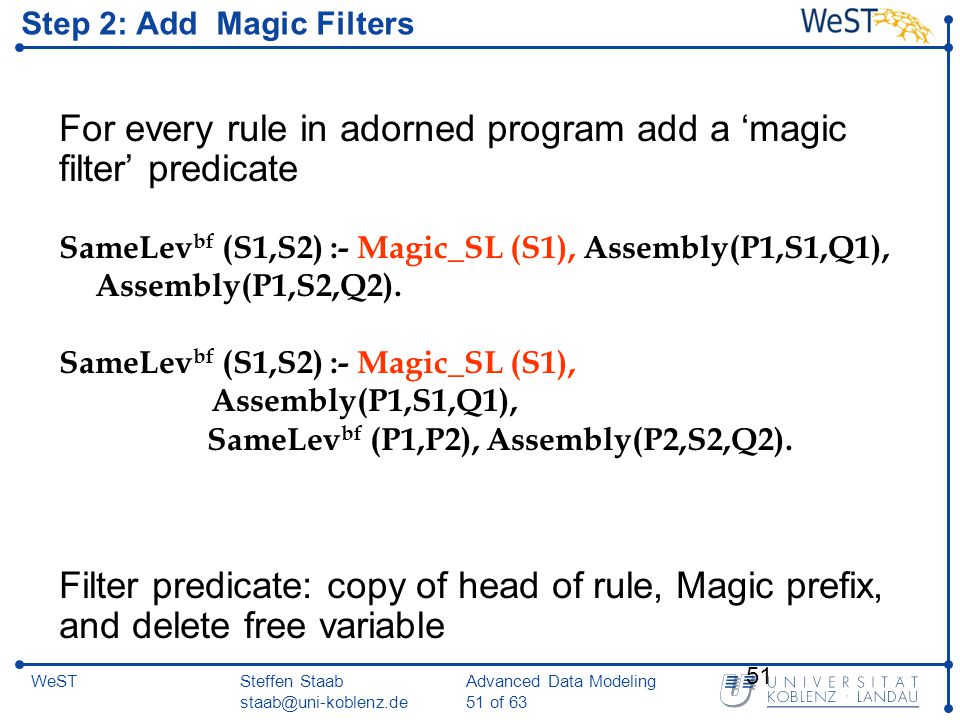 Step 2: Add Magic Filters

WeST

For every rule in adorned program add a ‘magic filter’ predicate

SameLev$^{bf}$ (S1,S2) :- Magic_SL (S1), Assembly(P1,S1,Q1), Assembly(P1,S2,Q2).

SameLev$^{bf}$ (S1,S2) :- Magic_SL (S1),
Assembly(P1,S1,Q1),
SameLev$^{bf}$ (P1,P2), Assembly(P2,S2,Q2).

Filter predicate: copy of head of rule, Magic prefix, and delete free variable

WeST

Steffen Staab
staab@uni-koblenz.de

Advanced Data Modeling
51 of 63

51

UNIVERSITÄT
KOBLENZ · LANDAU